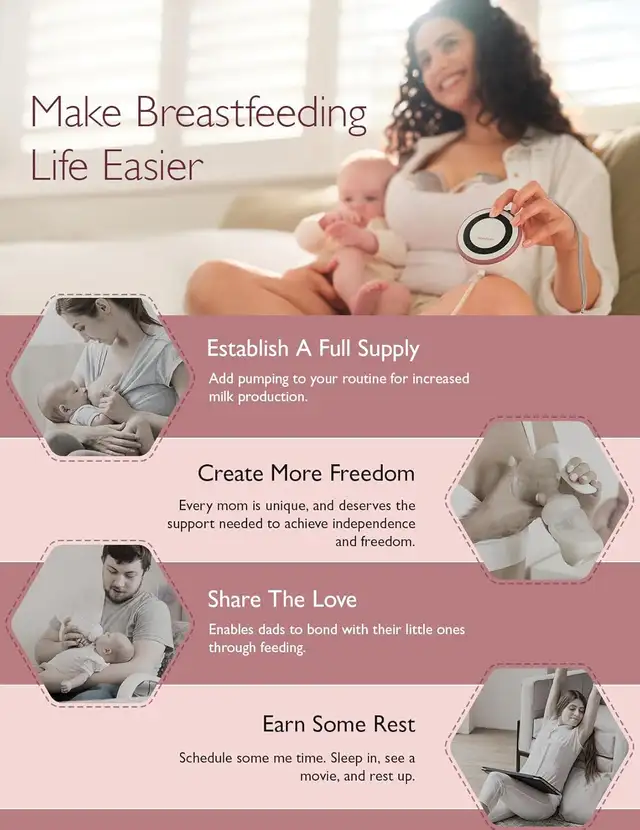 Make Breastfeeding Life Easier

Establish A Full Supply

Add pumping to your routine for increased milk production.

Create More Freedom

Every mom is unique, and deserves the support needed to achieve independence and freedom.

Share The Love

Enables dads to bond with their little ones through feeding.

Earn Some Rest

Schedule some me time. Sleep in, see a movie, and rest up.